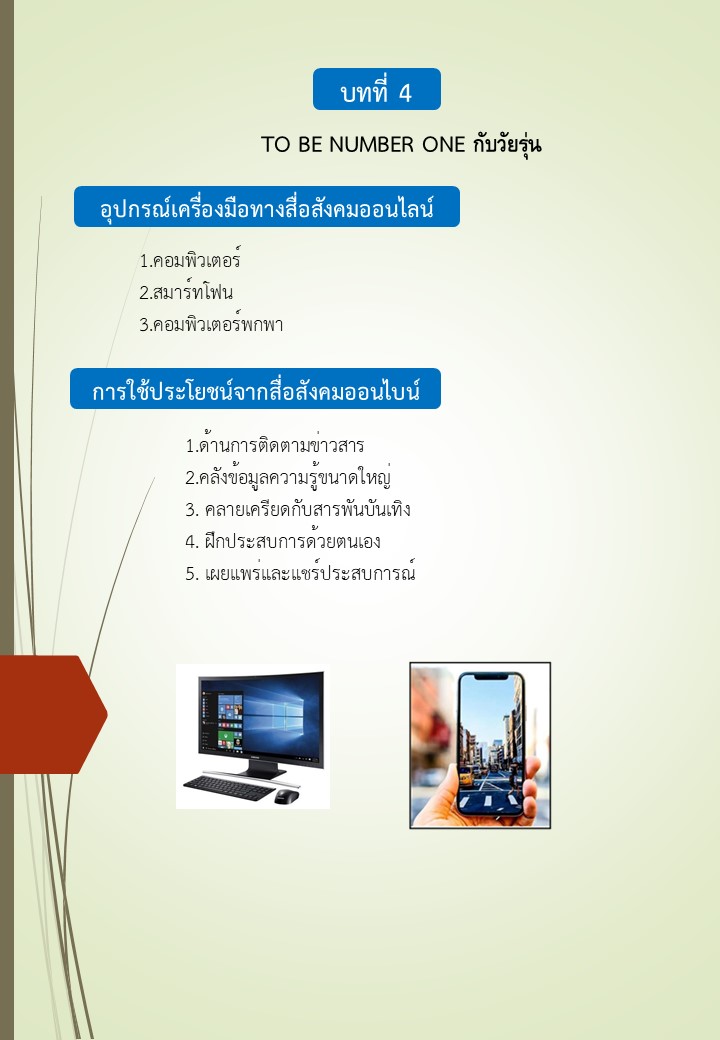 บทที่ 4

TO BE NUMBER ONE กับวัยรุ่น

อุปกรณ์เครื่องมือทางสื่อสังคมออนไลน์

1.คอมพิวเตอร์
2.สมาร์ทโฟน
3.คอมพิวเตอร์พกพา

การใช้ประโยชน์จากสื่อสังคมออนไบน์

1.ด้านการติดตามข่าวสาร
2.คลังข้อมูลความรู้ขนาดใหญ่
3. คลายเครียดกับสารพันบันเทิง
4. ฝึกประสบการด้วยตนเอง
5. เผยแพร่และแชร์ประสบการณ์